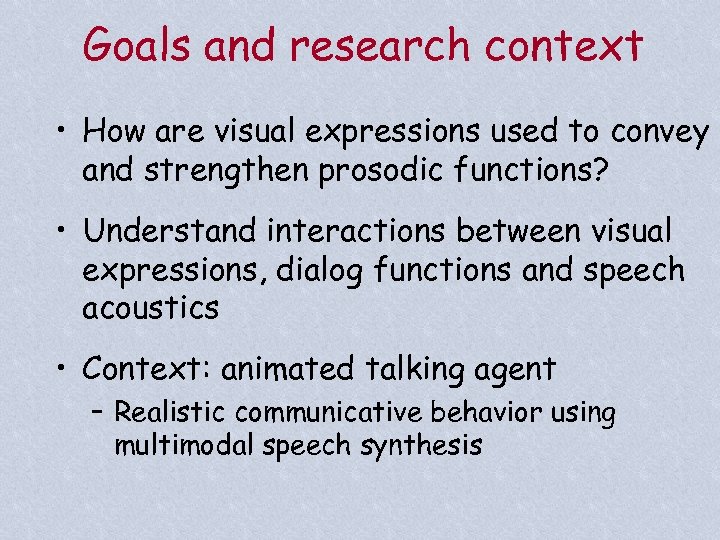 Goals and research context

• How are visual expressions used to convey and strengthen prosodic functions?

• Understand interactions between visual expressions, dialog functions and speech acoustics

• Context: animated talking agent
– Realistic communicative behavior using multimodal speech synthesis